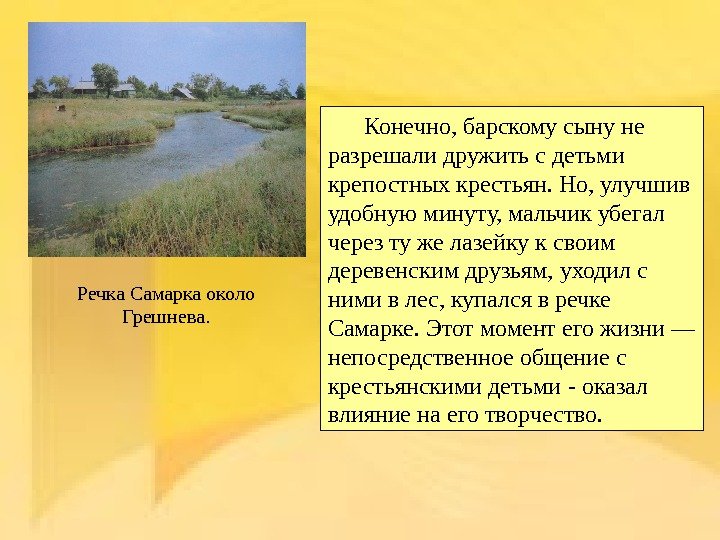 Речка Самарка около Грешнева.

Конечно, барскому сыну не разрешали дружить с детьми крепостных крестьян. Но, улучшив удобную минуту, мальчик убегал через ту же лазейку к своим деревенским друзьям, уходил с ними в лес, купался в речке Самарке. Этот момент его жизни — непосредственное общение с крестьянскими детьми - оказал влияние на его творчество.